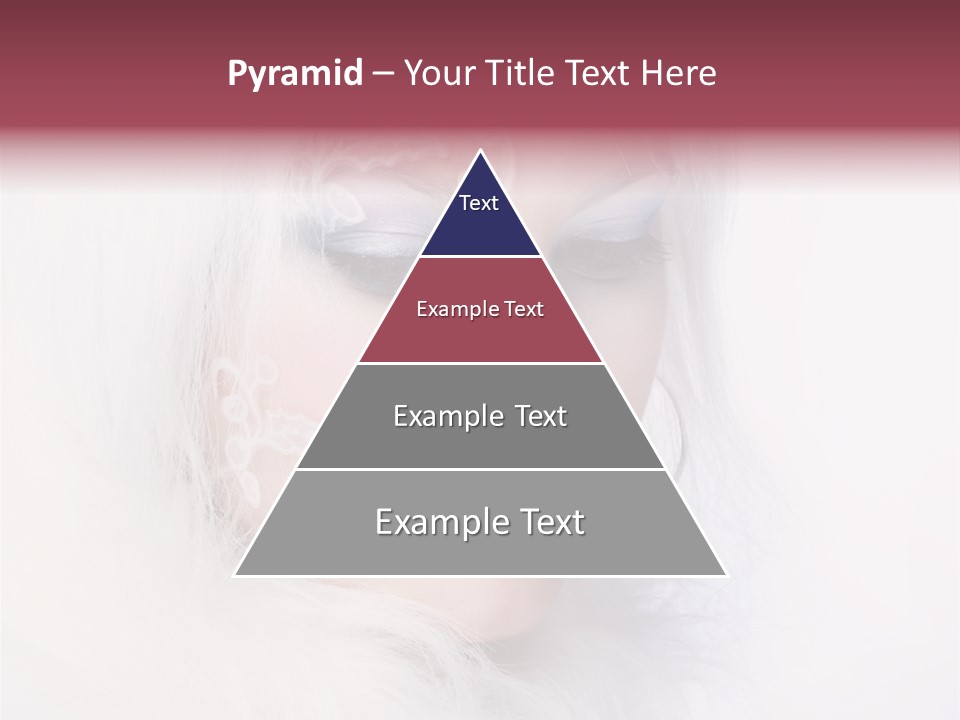 Pyramid – Your Title Text Here

Text

Example Text

Example Text

Example Text